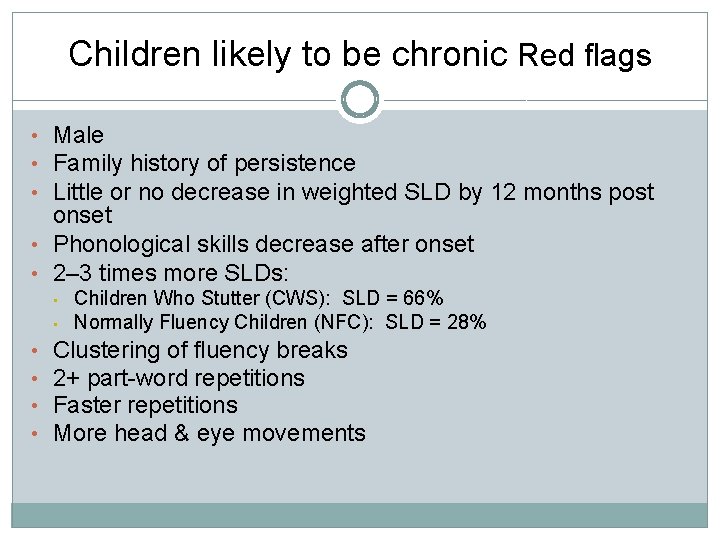 Children likely to be chronic Red flags

• Male
• Family history of persistence
• Little or no decrease in weighted SLD by 12 months post onset
• Phonological skills decrease after onset
• 2–3 times more SLDs:
  ▪ Children Who Stutter (CWS): SLD = 66%
  ▪ Normally Fluency Children (NFC): SLD = 28%
• Clustering of fluency breaks
• 2+ part-word repetitions
• Faster repetitions
• More head & eye movements